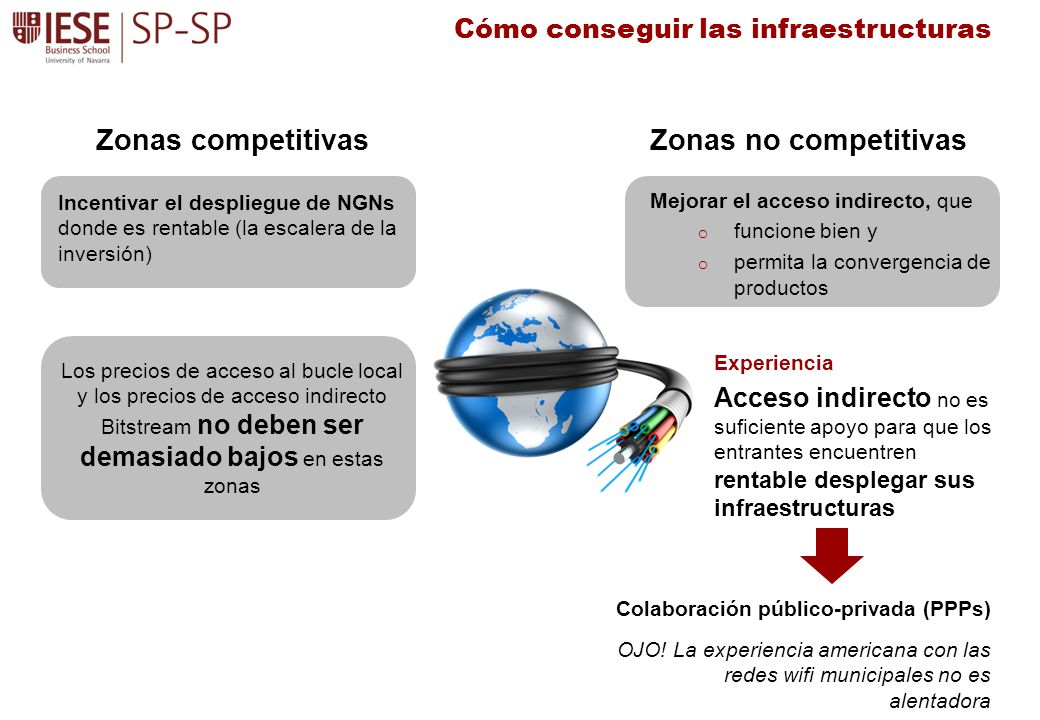 IESE Business School University of Navarra SP-SP

Cómo conseguir las infraestructuras

Zonas competitivas

Incentivar el despliegue de NGNs donde es rentable (la escalera de la inversión)

Los precios de acceso al bucle local y los precios de acceso indirecto Bitstream no deben ser demasiado bajos en estas zonas

Zonas no competitivas

Mejorar el acceso indirecto, que
o funcione bien y
o permita la convergencia de productos

Experiencia

Acceso indirecto no es suficiente apoyo para que los entrantes encuentren rentable desplegar sus infraestructuras

Colaboración público-privada (PPPs)

OJO! La experiencia americana con las redes wifi municipales no es alentadora